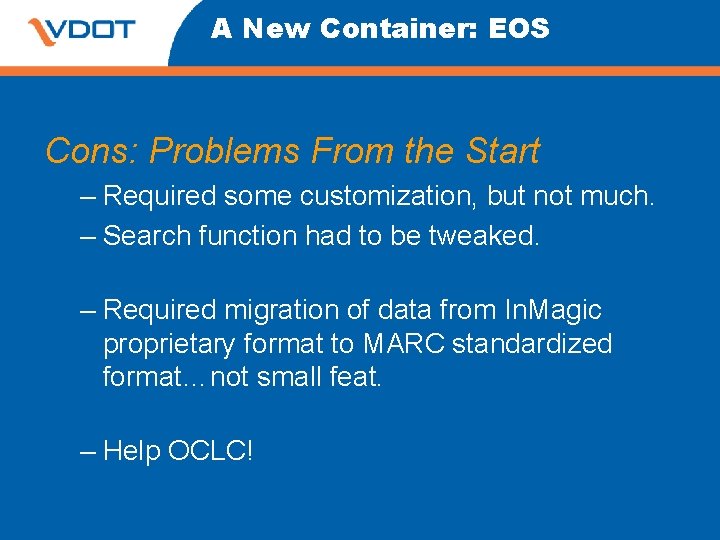 VDOT

A New Container: EOS

Cons: Problems From the Start

– Required some customization, but not much.

– Search function had to be tweaked.

– Required migration of data from InMagic proprietary format to MARC standardized format…not small feat.

– Help OCLC!